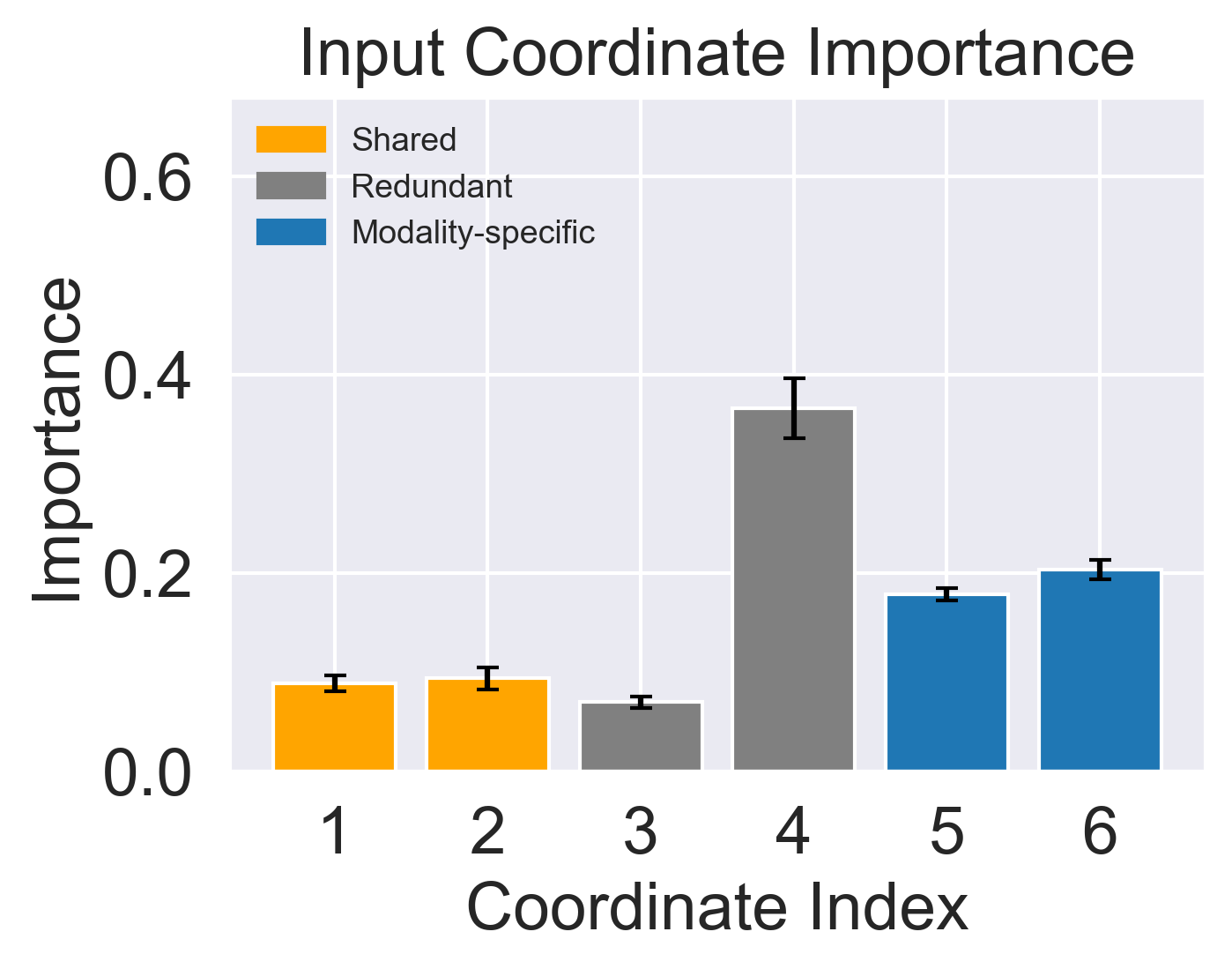 Input Coordinate Importance

Shared
Redundant
Modality-specific

Importance

0.6
0.4
0.2
0.0

1
2
3
4
5
6

Coordinate Index